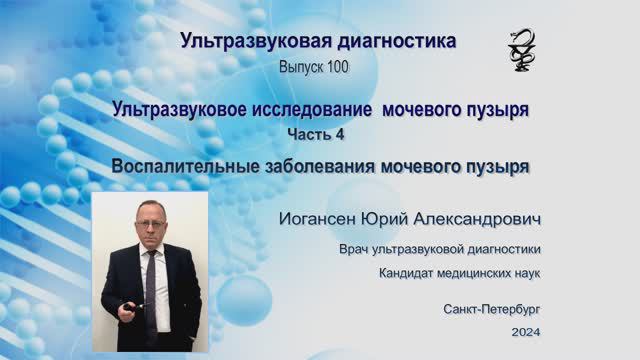 Ультразвуковая диагностика

Выпуск 100

Ультразвуковое исследование мочевого пузыря

Часть 4

Воспалительные заболевания мочевого пузыря

Иогансен Юрий Александрович

Врач ультразвуковой диагностики

Кандидат медицинских наук

Санкт-Петербург

2024